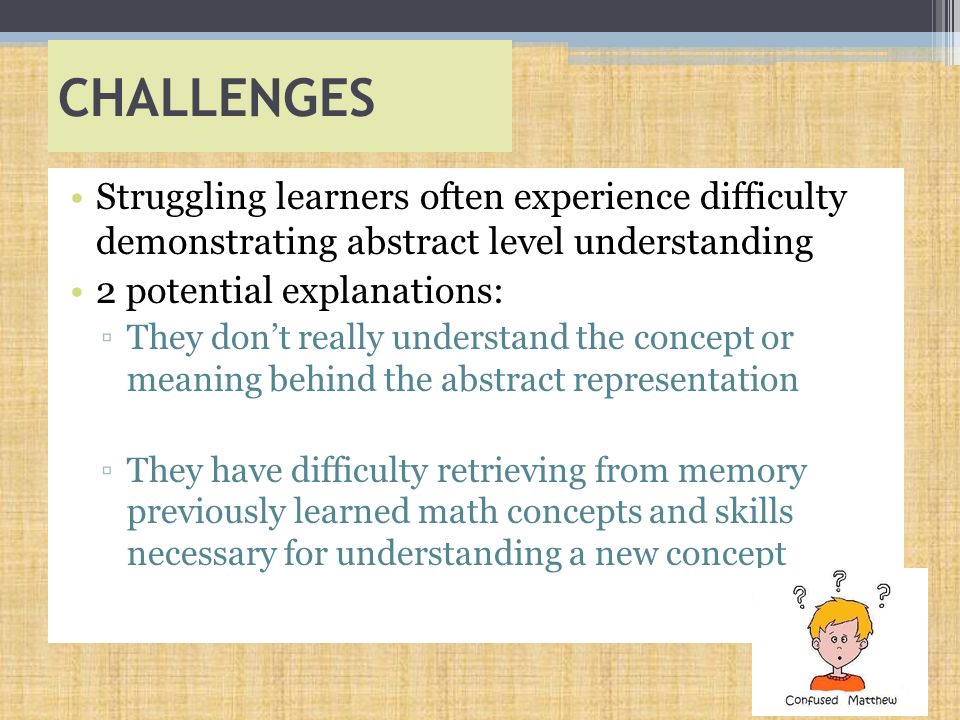 CHALLENGES

• Struggling learners often experience difficulty demonstrating abstract level understanding
• 2 potential explanations:
▫ They don't really understand the concept or meaning behind the abstract representation

▫ They have difficulty retrieving from memory previously learned math concepts and skills necessary for understanding a new concept

? ? ?
Confused Matthew